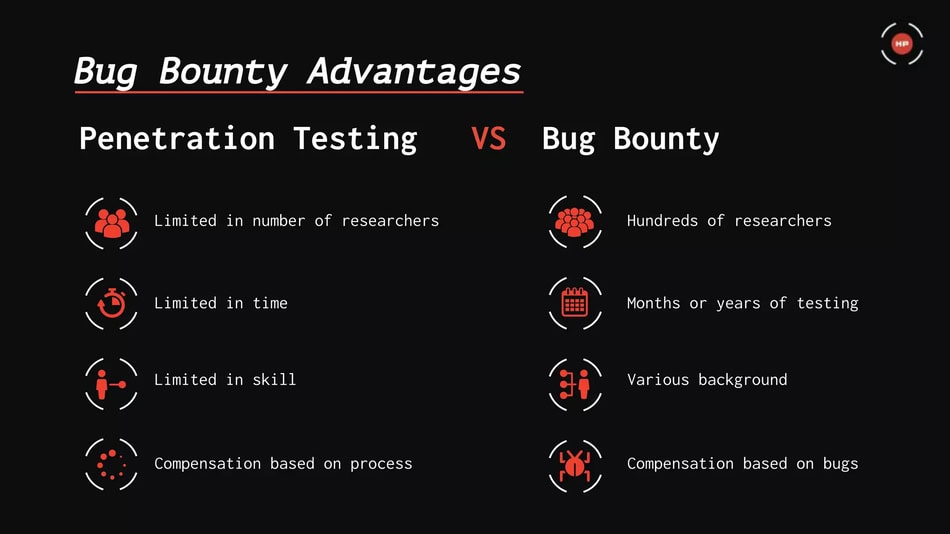 HP

Bug Bounty Advantages

Penetration Testing VS Bug Bounty

Limited in number of researchers

Limited in time

Limited in skill

Compensation based on process

Hundreds of researchers

Months or years of testing

Various background

Compensation based on bugs